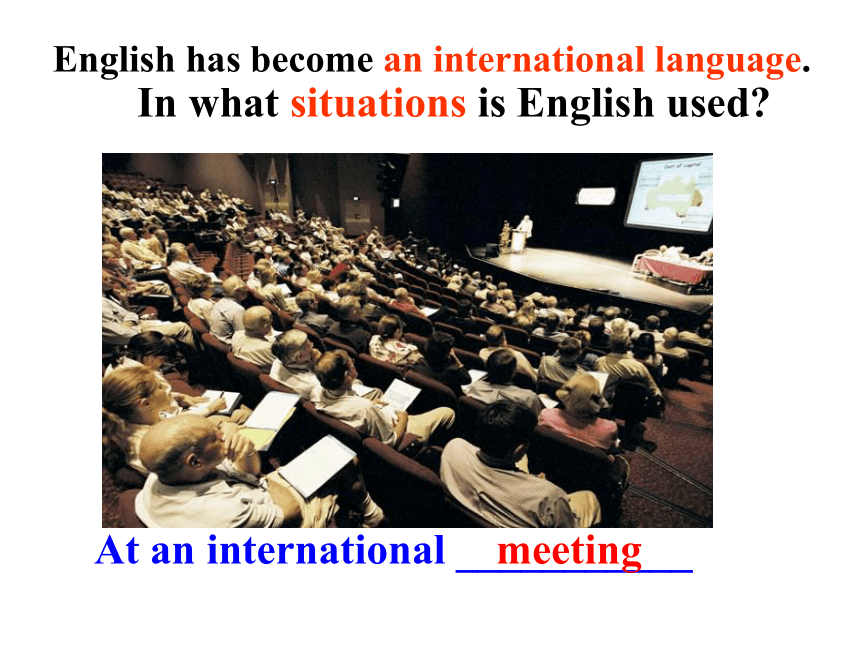 English has become an international language.
In what situations is English used?

At an international meeting